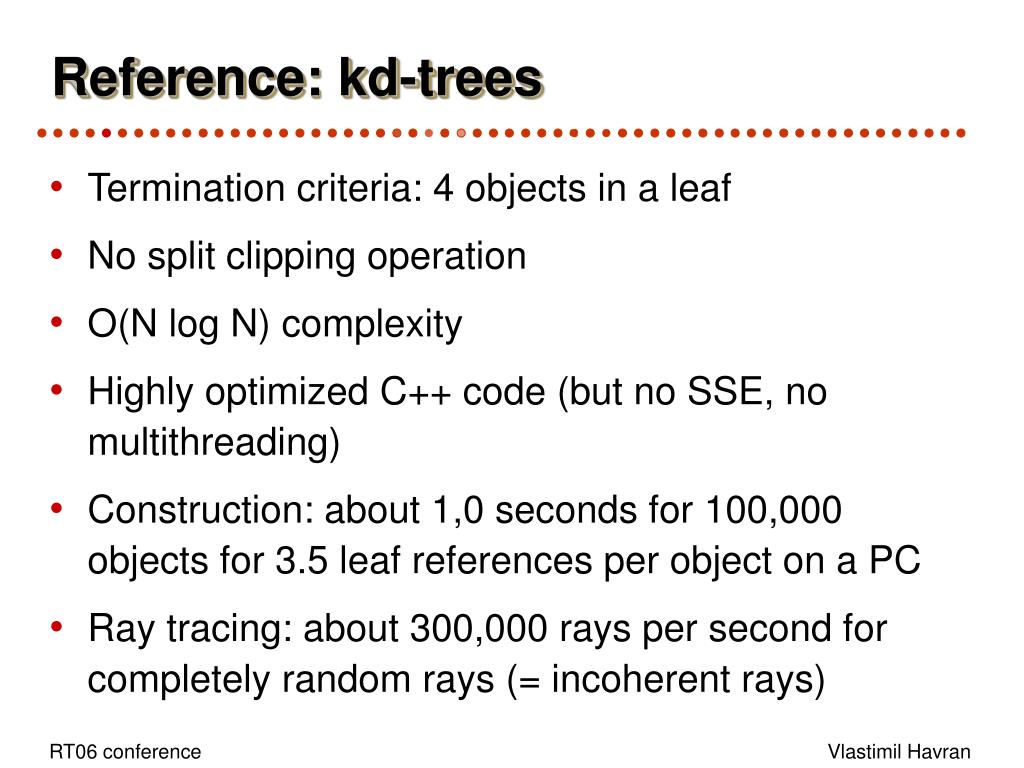 Reference: kd-trees

• Termination criteria: 4 objects in a leaf
• No split clipping operation
• O(N log N) complexity
• Highly optimized C++ code (but no SSE, no multithreading)
• Construction: about 1,0 seconds for 100,000 objects for 3.5 leaf references per object on a PC
• Ray tracing: about 300,000 rays per second for completely random rays (= incoherent rays)

RT06 conference

Vlastimil Havran